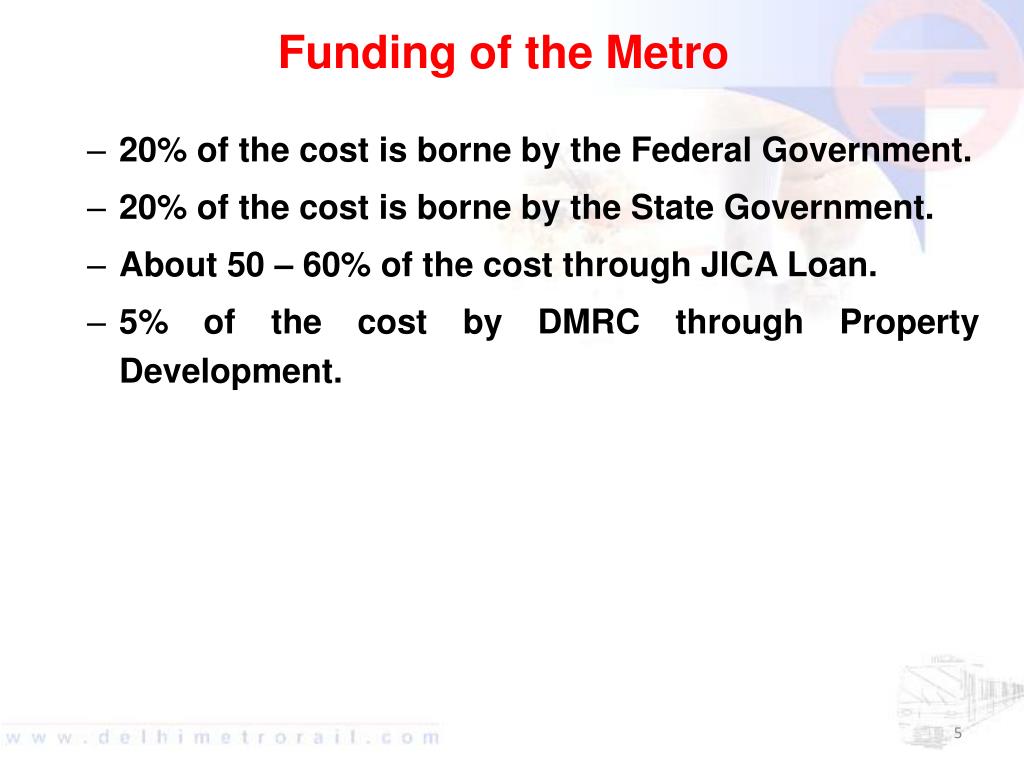 Funding of the Metro

– 20% of the cost is borne by the Federal Government.

– 20% of the cost is borne by the State Government.

– About 50 – 60% of the cost through JICA Loan.

– 5% of the cost by DMRC through Property Development.

www.delhimetrorail.com

5